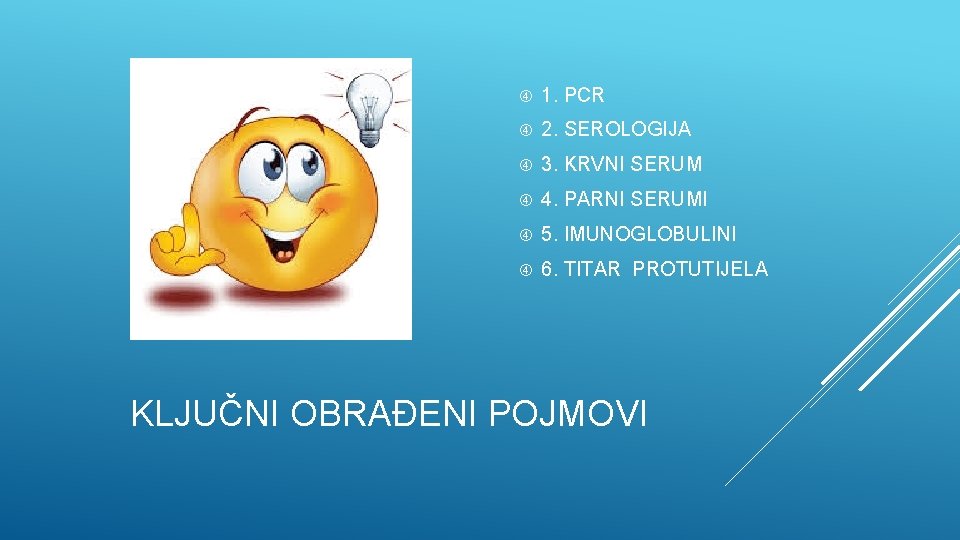 1. PCR
2. SEROLOGIJA
3. KRVNI SERUM
4. PARNI SERUMI
5. IMUNOGLOBULINI
6. TITAR PROTUTIJELA

KLJUČNI OBRAĐENI POJMOVI